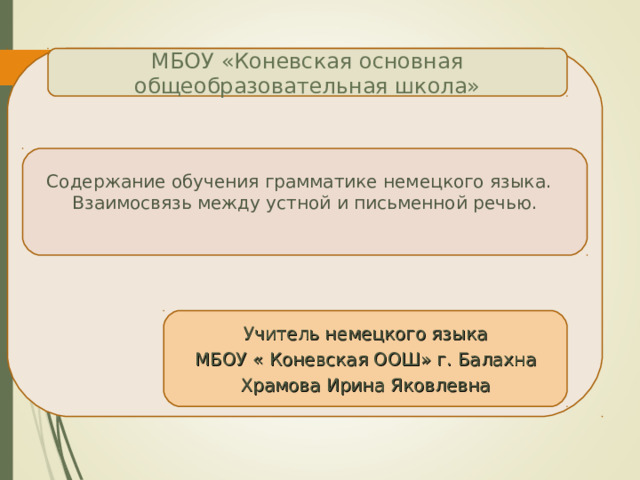 МБОУ «Коневская основная общеобразовательная школа»

Содержание обучения грамматике немецкого языка. Взаимосвязь между устной и письменной речью.

Учитель немецкого языка
МБОУ « Коневская ООШ» г. Балахна
Храмова Ирина Яковлевна